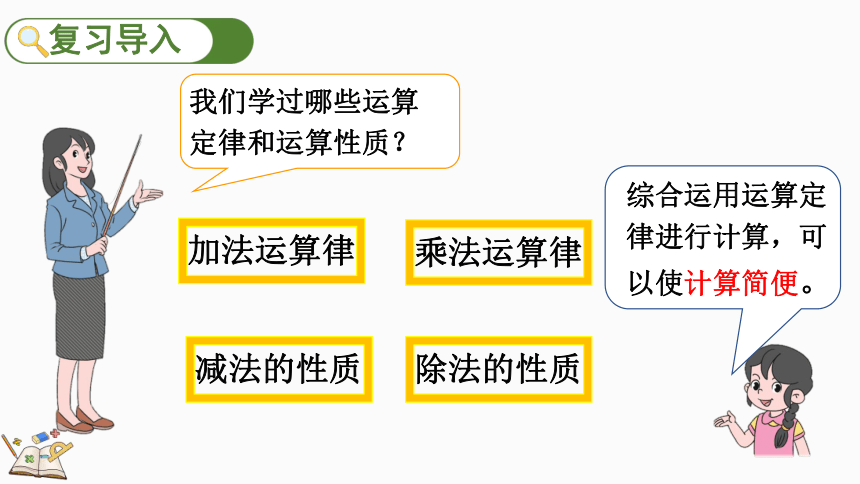 复习导入

我们学过哪些运算定律和运算性质？

加法运算律

乘法运算律

减法的性质

除法的性质

综合运用运算定律进行计算，可以使计算简便。